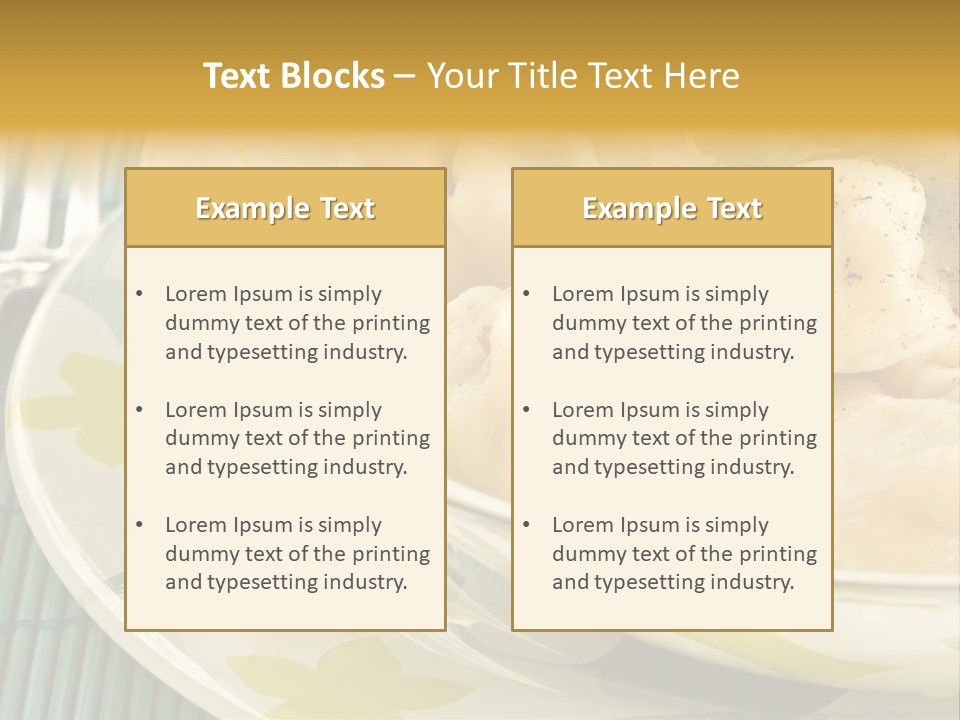 Text Blocks – Your Title Text Here

Example Text

• Lorem Ipsum is simply dummy text of the printing and typesetting industry.

• Lorem Ipsum is simply dummy text of the printing and typesetting industry.

• Lorem Ipsum is simply dummy text of the printing and typesetting industry.

Example Text

• Lorem Ipsum is simply dummy text of the printing and typesetting industry.

• Lorem Ipsum is simply dummy text of the printing and typesetting industry.

• Lorem Ipsum is simply dummy text of the printing and typesetting industry.